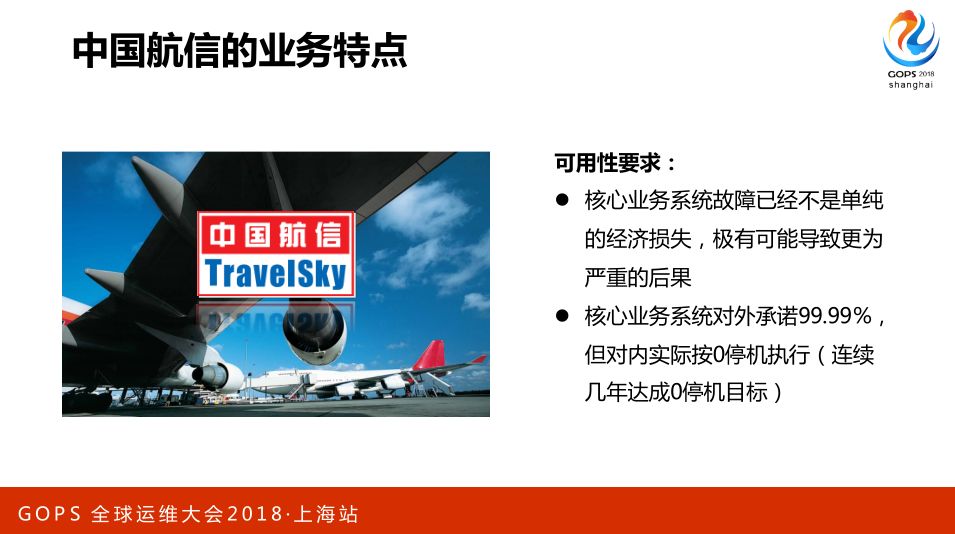 中国航信的业务特点

GOPS 2018
shanghai

中国航信
TravelSky

可用性要求：

● 核心业务系统故障已经不是单纯的经济损失，极有可能导致更为严重的后果

● 核心业务系统对外承诺99.99%，但对内实际按0停机执行（连续几年达成0停机目标）

GOPS 全球运维大会2018·上海站